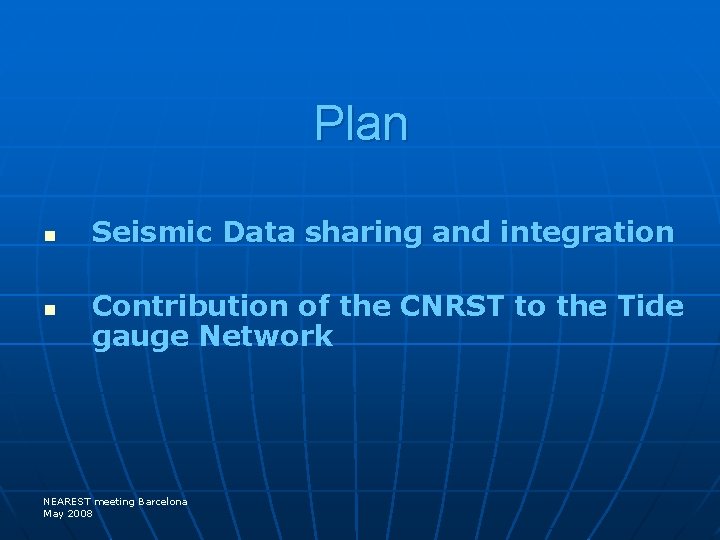 Plan

- Seismic Data sharing and integration

- Contribution of the CNRST to the Tide gauge Network

NEAREST meeting Barcelona
May 2008